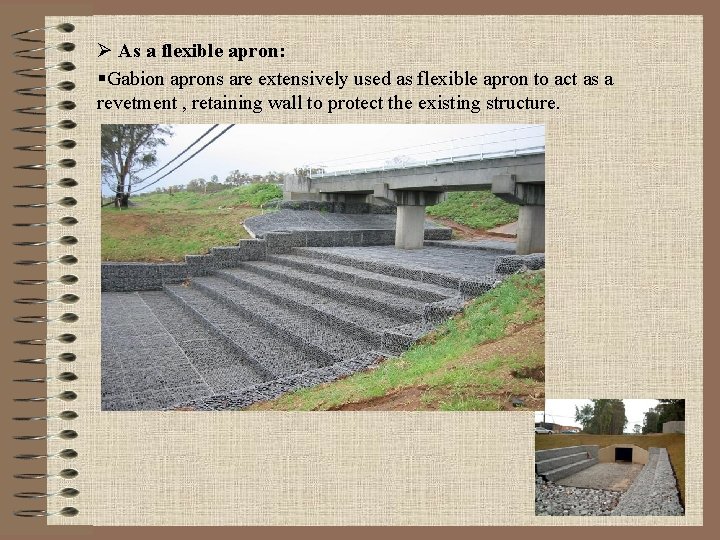 ➢ As a flexible apron:

▪Gabion aprons are extensively used as flexible apron to act as a revetment , retaining wall to protect the existing structure.